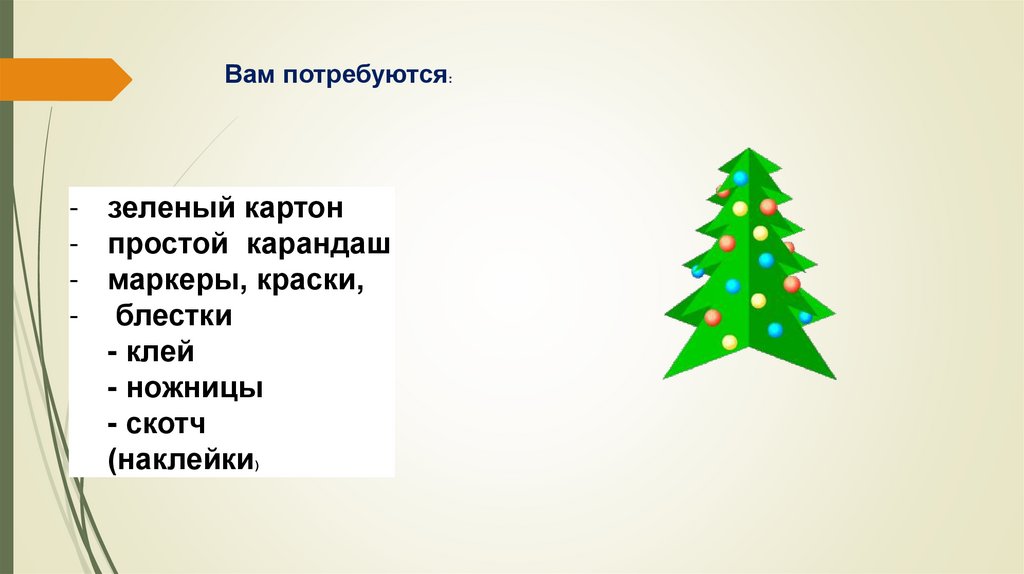 Вам потребуются:

- зеленый картон
- простой карандаш
- маркеры, краски,
- блестки
- клей
- ножницы
- скотч
(наклейки)